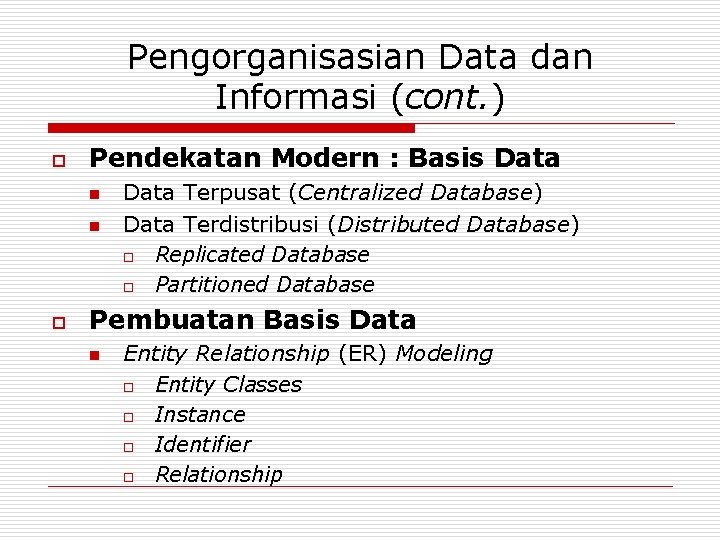 Pengorganisasian Data dan Informasi (cont.)

Pendekatan Modern : Basis Data

Data Terpusat (Centralized Database)

Data Terdistribusi (Distributed Database)

Replicated Database

Partitioned Database

Pembuatan Basis Data

Entity Relationship (ER) Modeling

Entity Classes

Instance

Identifier

Relationship